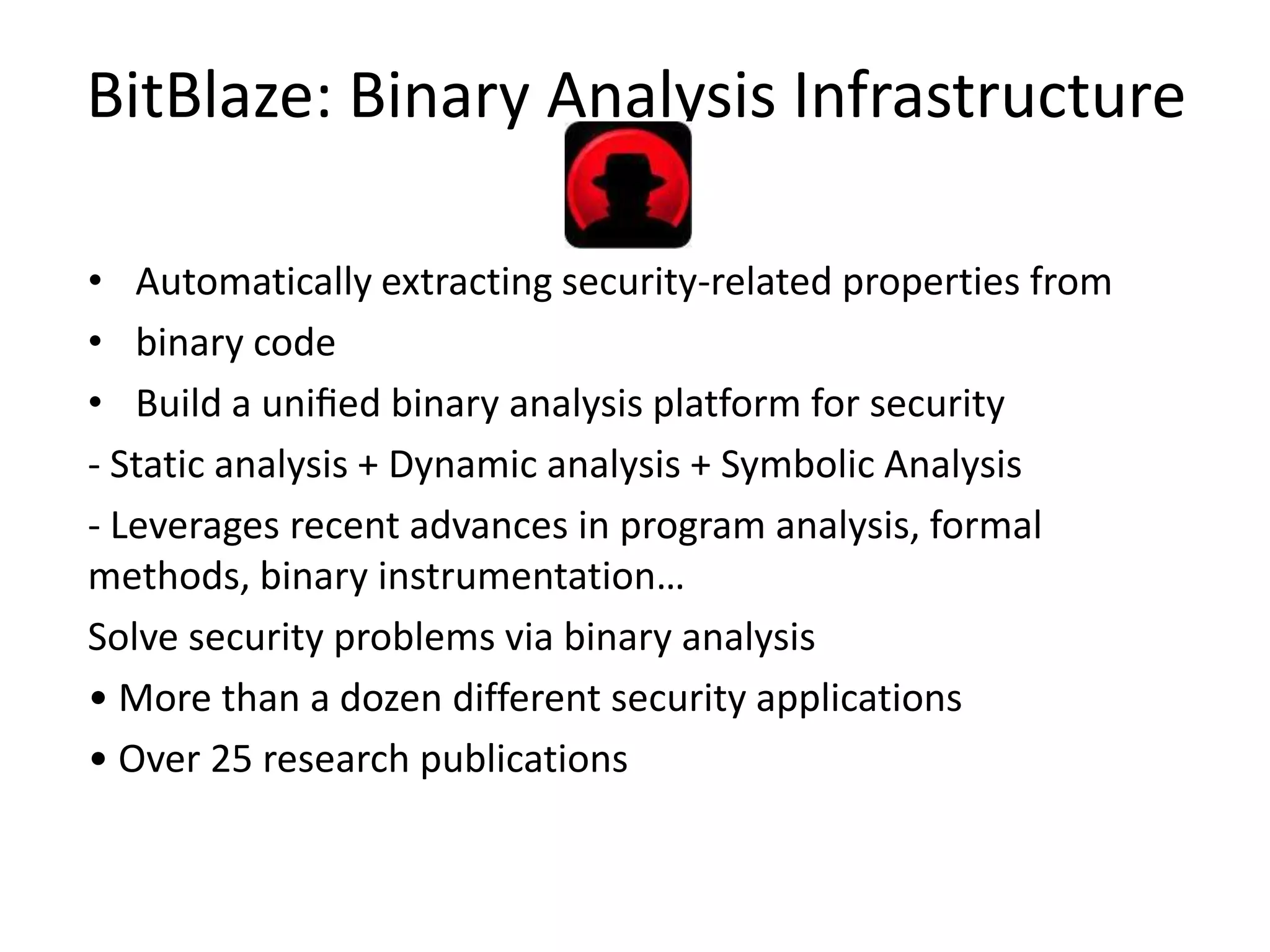 BitBlaze: Binary Analysis Infrastructure

• Automatically extracting security-related properties from

• binary code

• Build a unified binary analysis platform for security

- Static analysis + Dynamic analysis + Symbolic Analysis

- Leverages recent advances in program analysis, formal methods, binary instrumentation…

Solve security problems via binary analysis

• More than a dozen different security applications

• Over 25 research publications